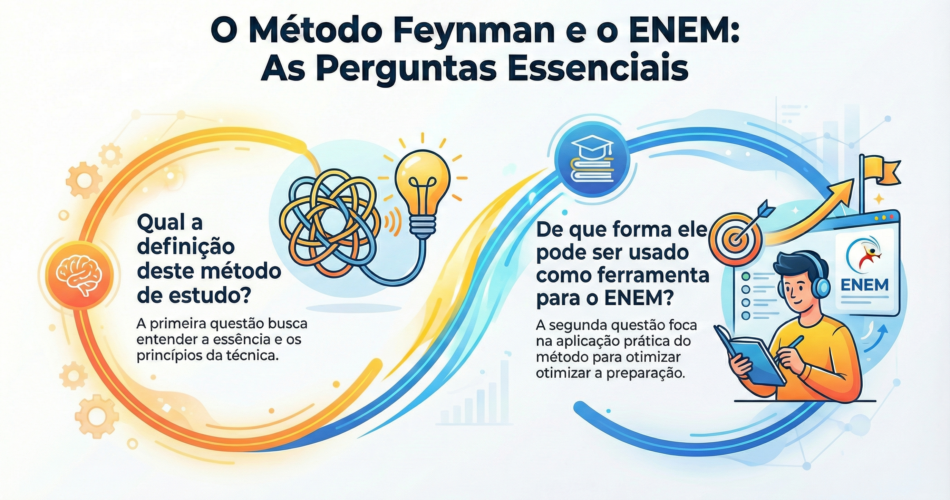 O Método Feynman e o ENEM:
As Perguntas Essenciais

Qual a definição deste método de estudo?

A primeira questão busca entender a essência e os princípios da técnica.

De que forma ele pode ser usado como ferramenta para o ENEM?

A segunda questão foca na aplicação prática do método para otimizar otimizar a preparação.

ENEM